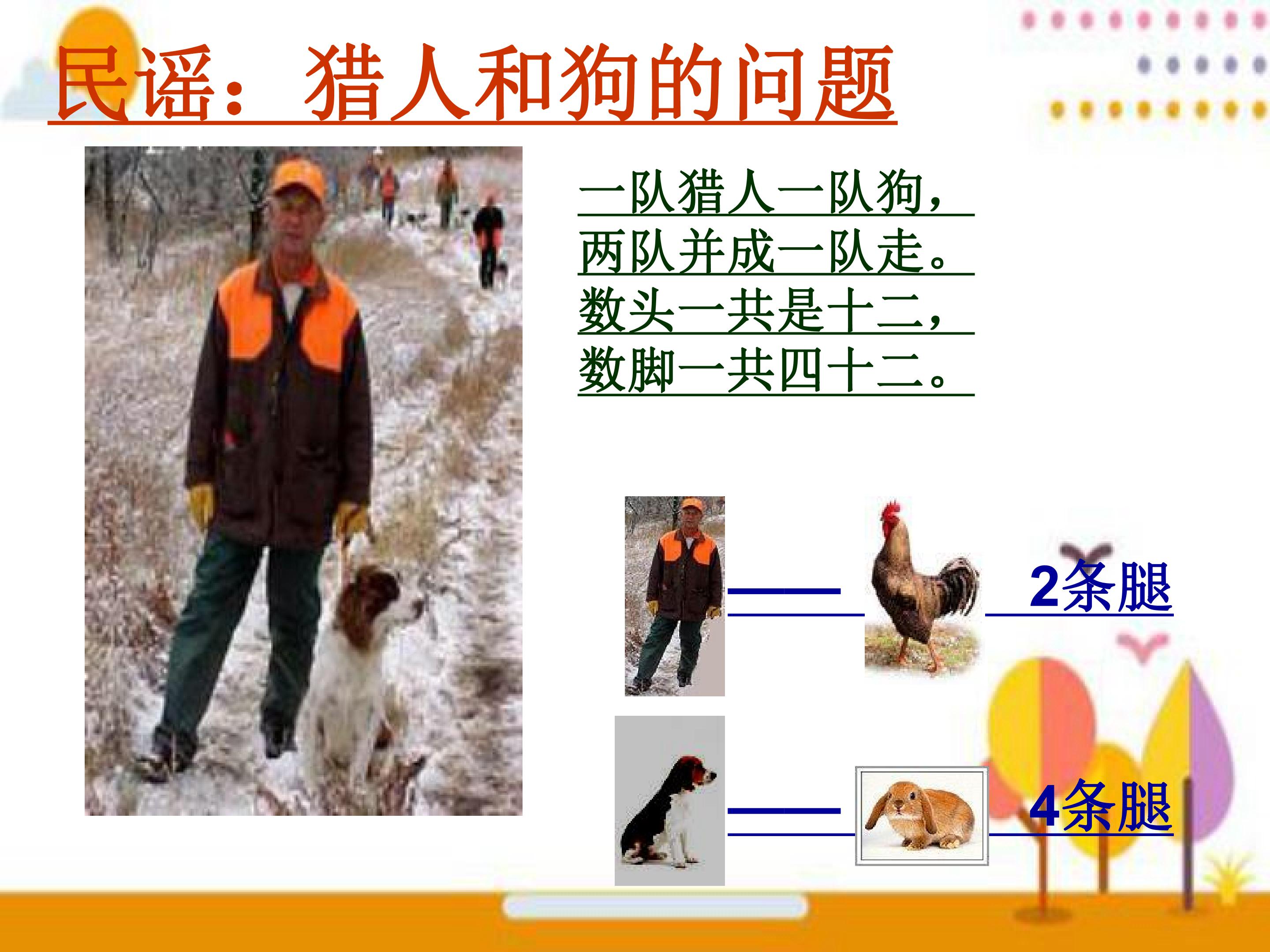 民谣：猎人和狗的问题

一队猎人一队狗，
两队并成一队走。
数头一共是十二，
数脚一共四十二。

——　2条腿

——　4条腿